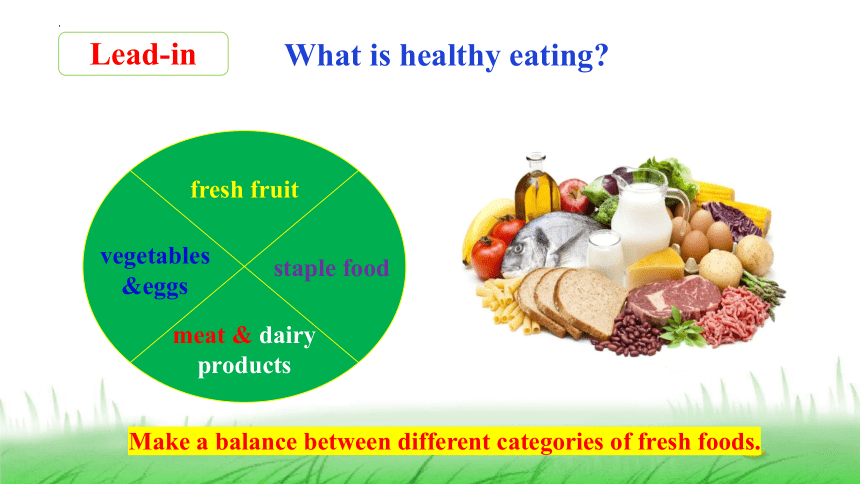 Lead-in

What is healthy eating?

fresh fruit

vegetables &eggs

staple food

meat & dairy products

Make a balance between different categories of fresh foods.